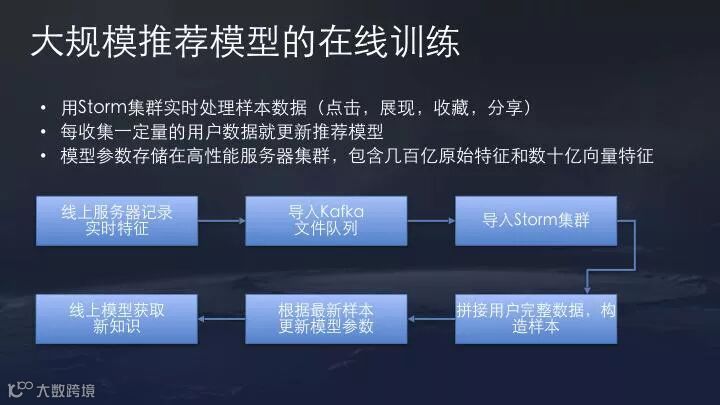 大规模推荐模型的在线训练

• 用Storm集群实时处理样本数据（点击，展现，收藏，分享）
• 每收集一定量的用户数据就更新推荐模型
• 模型参数存储在高性能服务器集群，包含几百亿原始特征和数十亿向量特征

线上服务器记录实时特征

导入Kafka文件队列

导入Storm集群

拼接用户完整数据，构造样本

根据最新样本更新模型参数

线上模型获取新知识

大数跨境